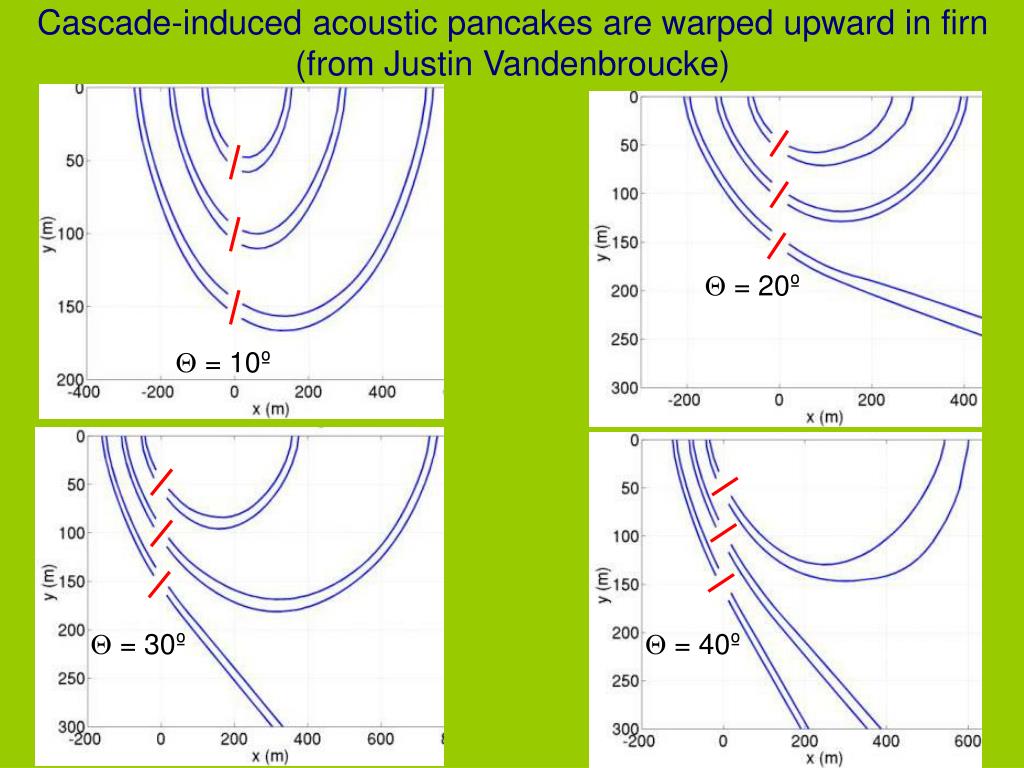 Cascade-induced acoustic pancakes are warped upward in firn (from Justin Vandenbroucke)

0
50
100
150
200
y (m)
-400 -200 0 200 400
x (m)
$\Theta$ = 10º

0
50
100
150
200
250
300
y (m)
-200 0 200 400
x (m)
$\Theta$ = 20º

0
50
100
150
200
250
300
y (m)
-200 0 200 400 600 8
x (m)
$\Theta$ = 30º

0
50
100
150
200
250
300
y (m)
-200 0 200 400 600
x (m)
$\Theta$ = 40º